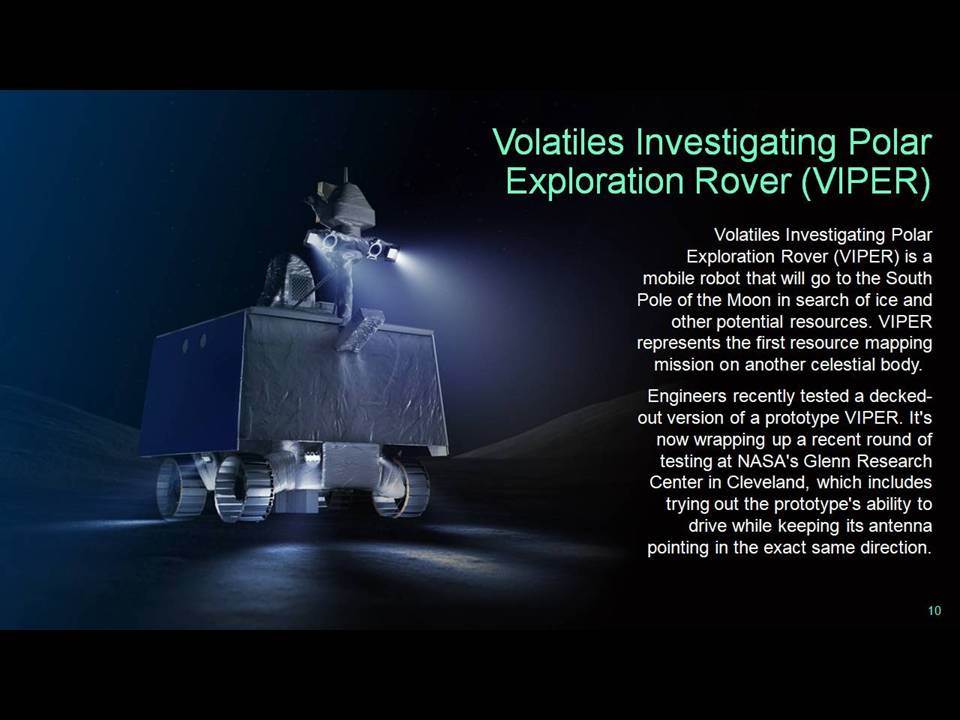 Volatiles Investigating Polar Exploration Rover (VIPER)

Volatiles Investigating Polar Exploration Rover (VIPER) is a mobile robot that will go to the South Pole of the Moon in search of ice and other potential resources. VIPER represents the first resource mapping mission on another celestial body.

Engineers recently tested a decked-out version of a prototype VIPER. It's now wrapping up a recent round of testing at NASA's Glenn Research Center in Cleveland, which includes trying out the prototype's ability to drive while keeping its antenna pointing in the exact same direction.

10